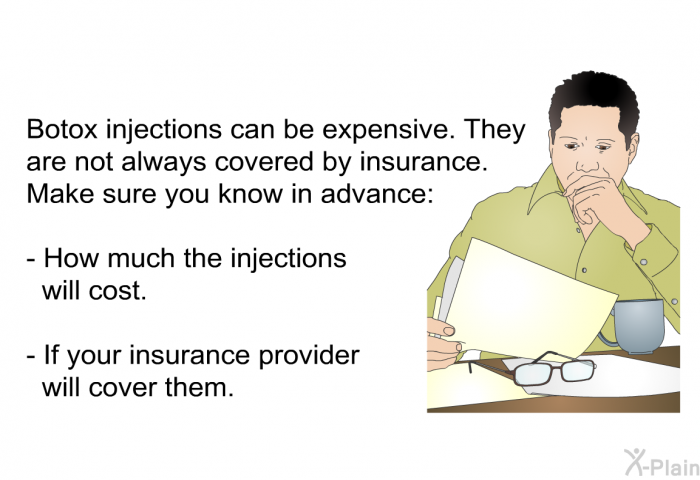 Botox injections can be expensive. They are not always covered by insurance. Make sure you know in advance:

- How much the injections will cost.

- If your insurance provider will cover them.

X-Plain